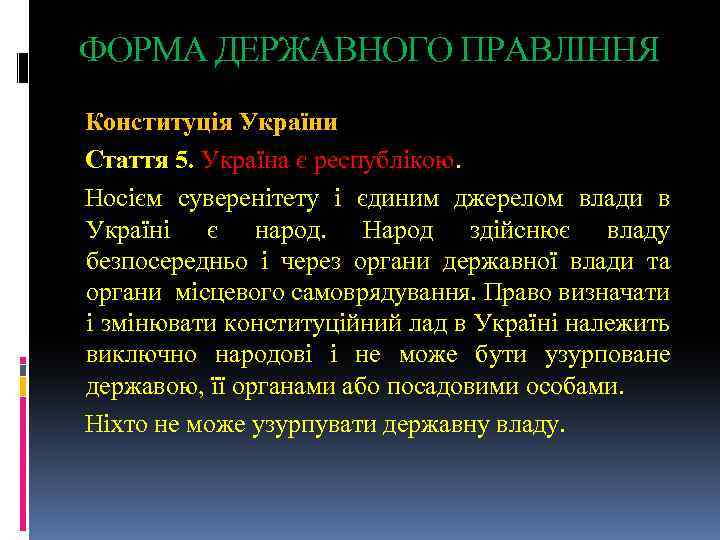 ФОРМА ДЕРЖАВНОГО ПРАВЛІННЯ

Конституція України

Стаття 5. Україна є республікою.

Носієм суверенітету і єдиним джерелом влади в Україні є народ. Народ здійснює владу безпосередньо і через органи державної влади та органи місцевого самоврядування. Право визначати і змінювати конституційний лад в Україні належить виключно народові і не може бути узурповане державою, її органами або посадовими особами.

Ніхто не може узурпувати державну владу.